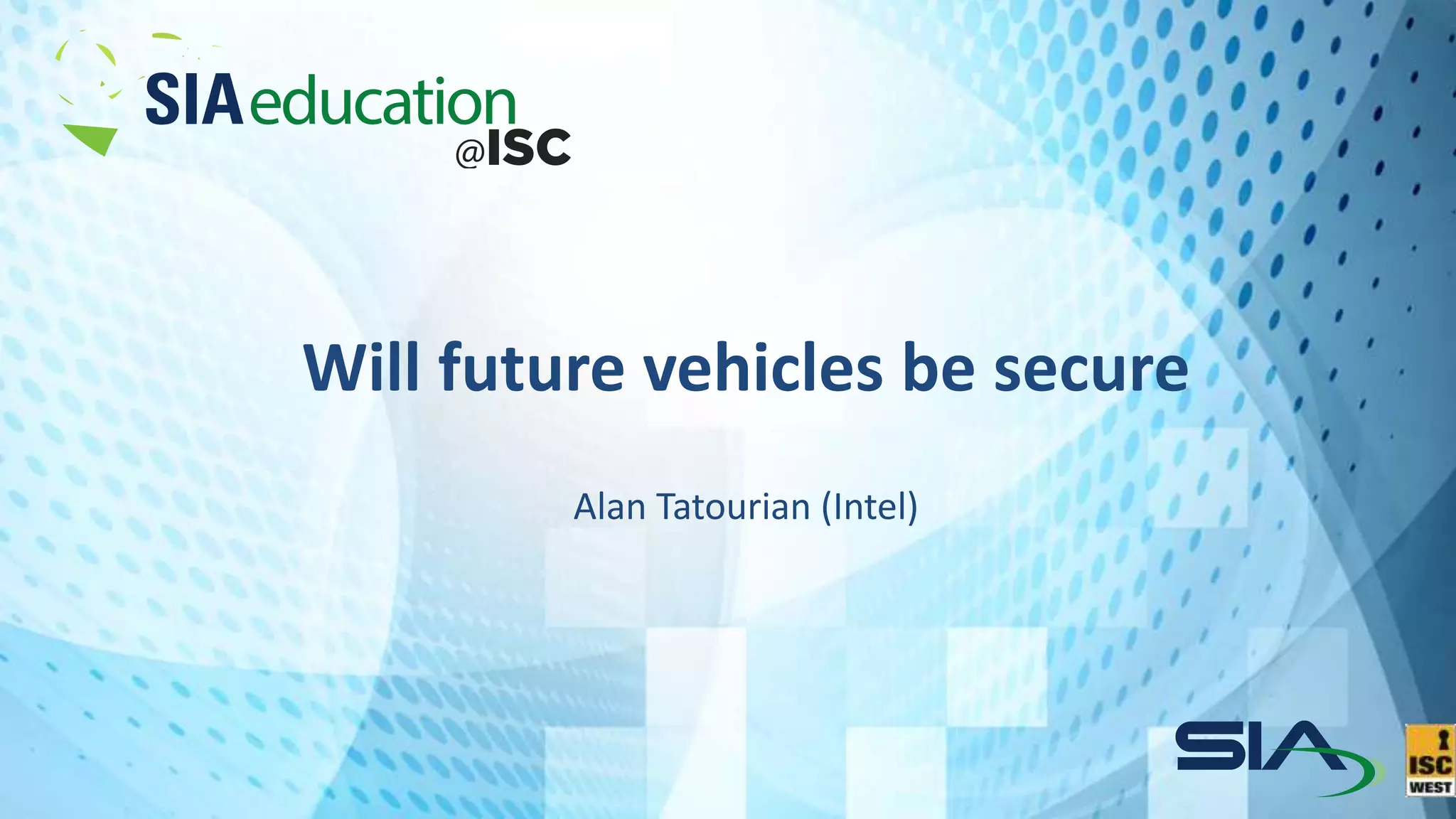 SIAeducation
@ISC

Will future vehicles be secure

Alan Tatourian (Intel)

SIA

ISC
WEST